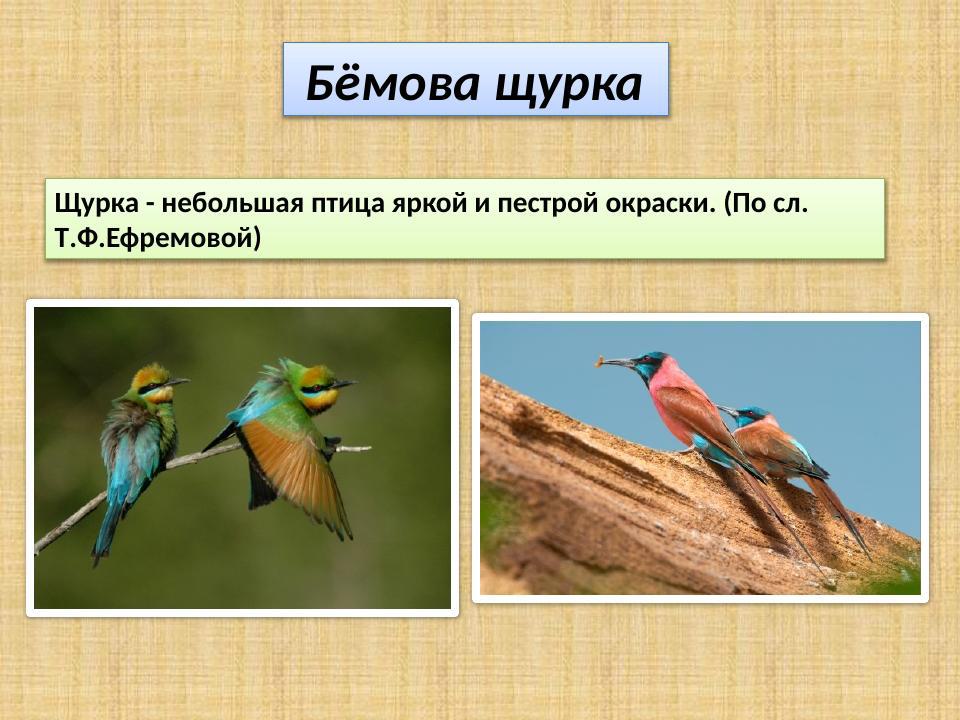 Бёмова щурка

Щурка - небольшая птица яркой и пестрой окраски. (По сл. Т.Ф.Ефремовой)